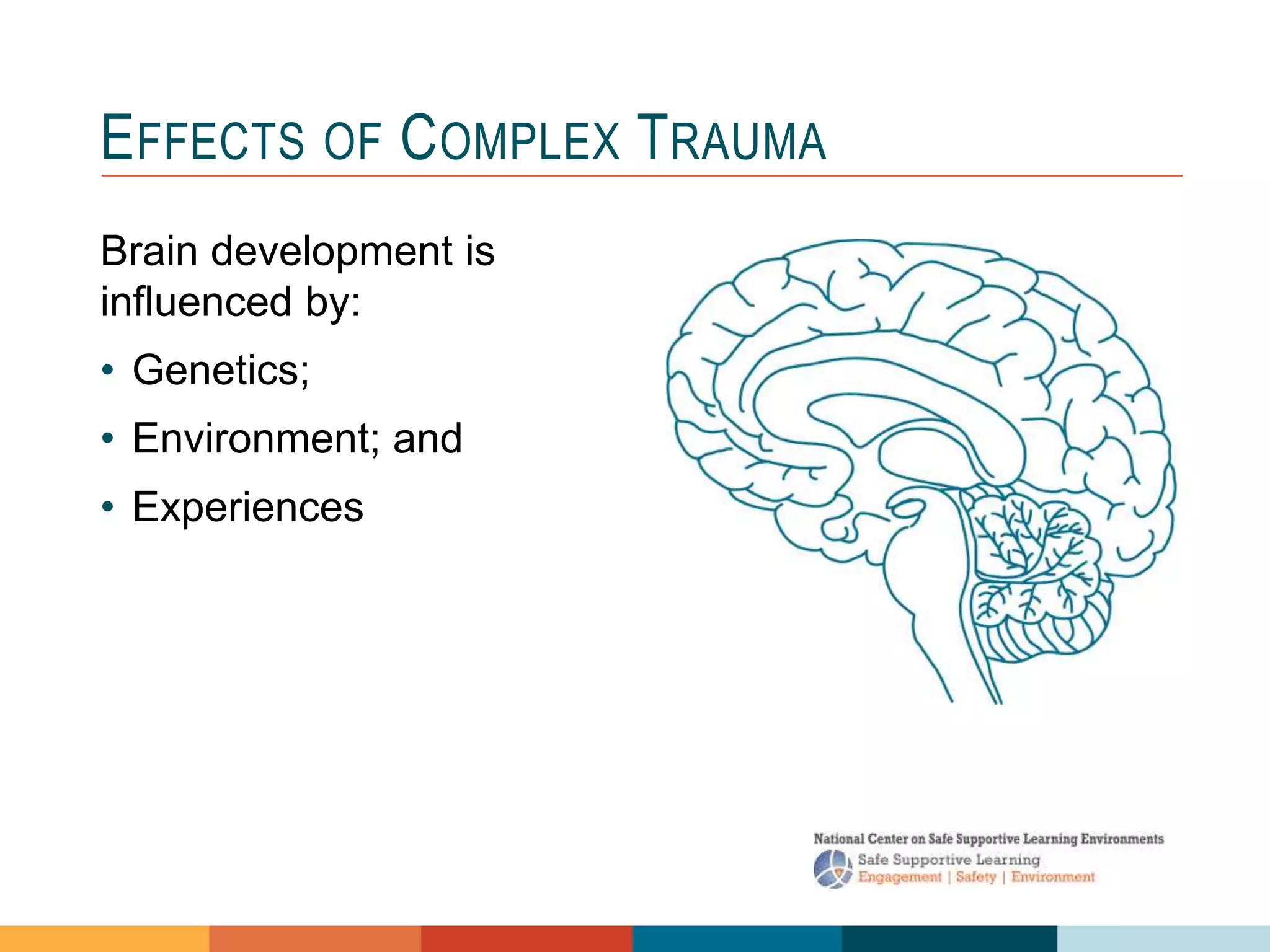 EFFECTS OF COMPLEX TRAUMA

Brain development is influenced by:

• Genetics;
• Environment; and
• Experiences

National Center on Safe Supportive Learning Environments
Safe Supportive Learning
Engagement | Safety | Environment